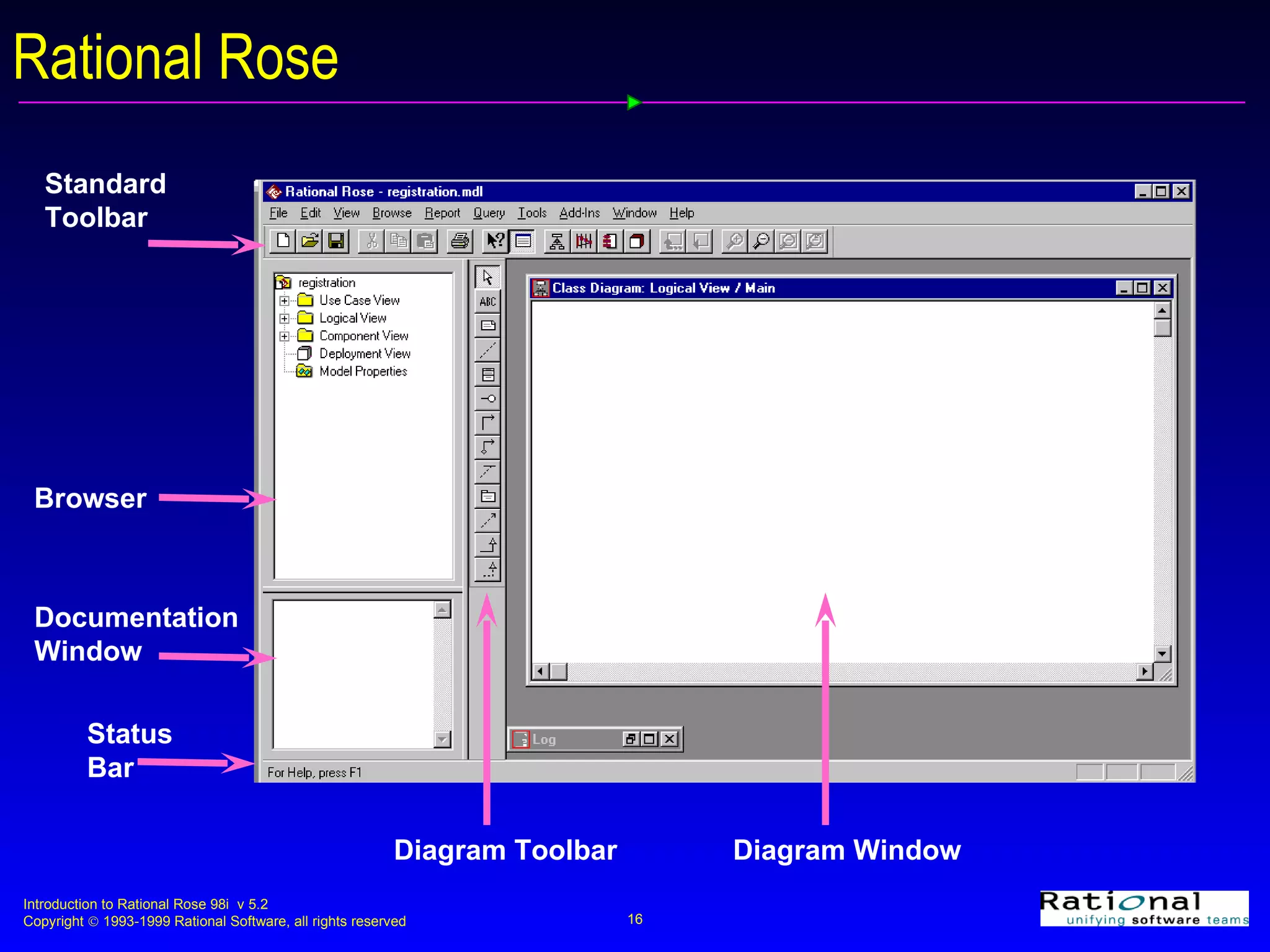 Rational Rose

Standard Toolbar

Browser

Documentation Window

Status Bar

Rational Rose - registration.mdl

File Edit View Browse Report Query Tools Add-Ins Window Help

registration
Use Case View
Logical View
Component View
Deployment View
Model Properties

ABC

Class Diagram: Logical View / Main

Log

For Help, press F1

Diagram Toolbar

Diagram Window

Introduction to Rational Rose 98i v 5.2
Copyright © 1993-1999 Rational Software, all rights reserved

16

Rational
unifying software teams